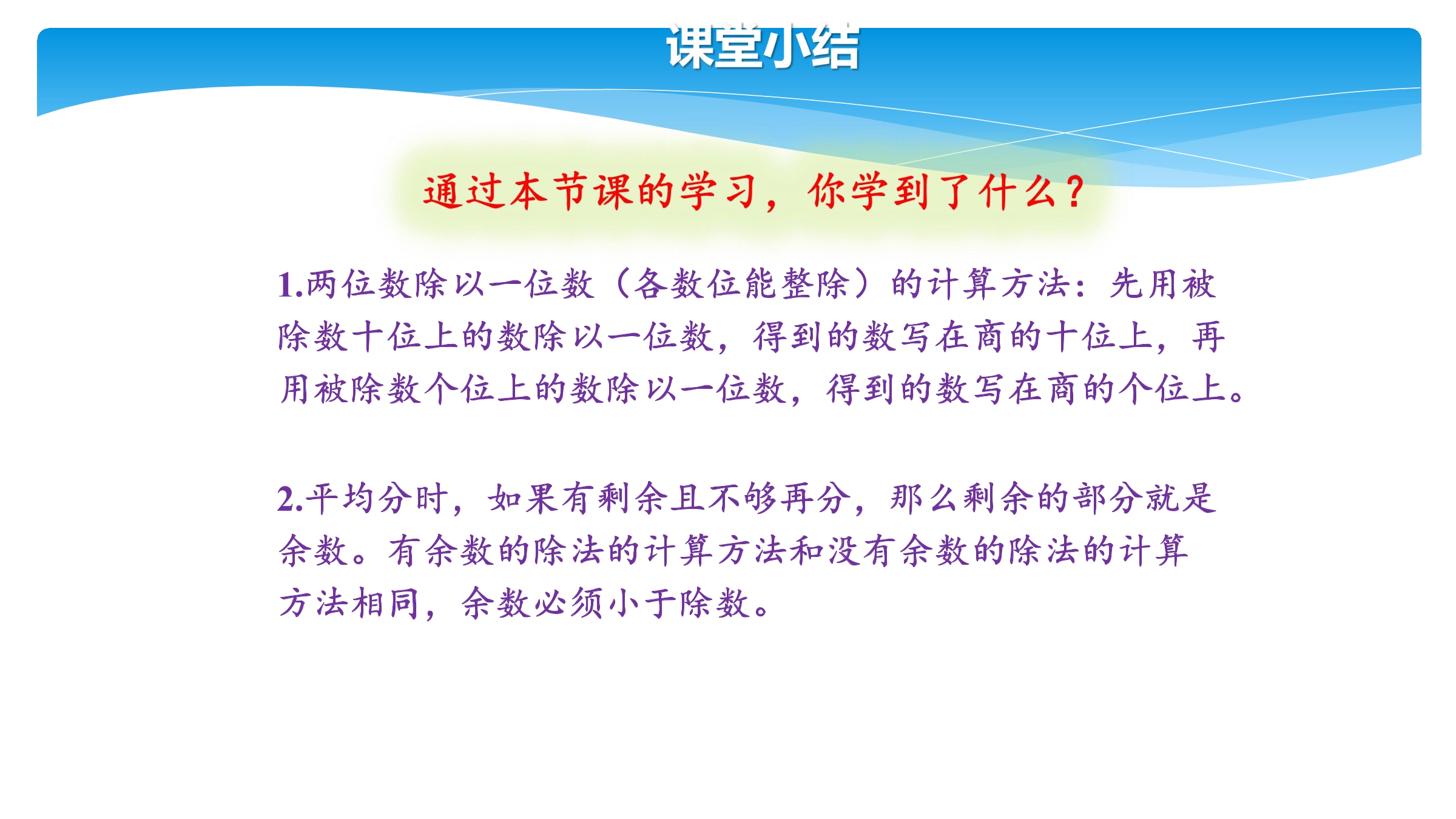 课堂小结

通过本节课的学习，你学到了什么？

1.两位数除以一位数（各数位能整除）的计算方法：先用被除数十位上的数除以一位数，得到的数写在商的十位上，再用被除数个位上的数除以一位数，得到的数写在商的个位上。

2.平均分时，如果有剩余且不够再分，那么剩余的部分就是余数。有余数的除法的计算方法和没有余数的除法的计算方法相同，余数必须小于除数。